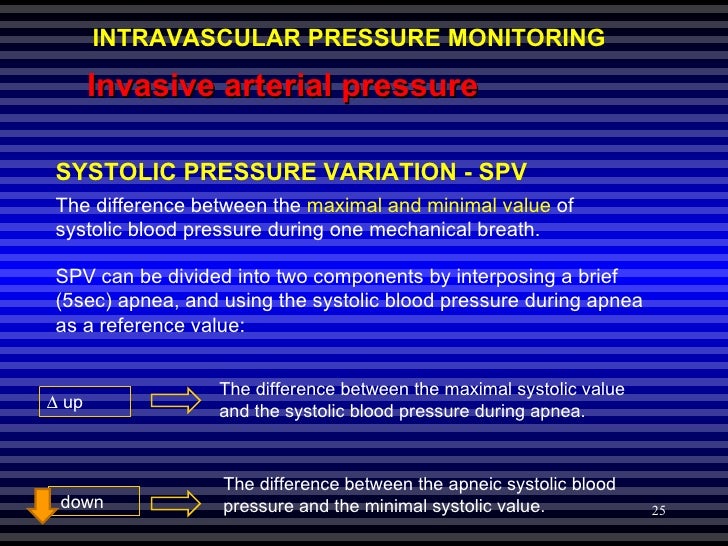 INTRAVASCULAR PRESSURE MONITORING

Invasive arterial pressure

SYSTOLIC PRESSURE VARIATION - SPV

The difference between the maximal and minimal value of systolic blood pressure during one mechanical breath.

SPV can be divided into two components by interposing a brief (5sec) apnea, and using the systolic blood pressure during apnea as a reference value:

$\Delta$ up

The difference between the maximal systolic value and the systolic blood pressure during apnea.

down

The difference between the apneic systolic blood pressure and the minimal systolic value.

25